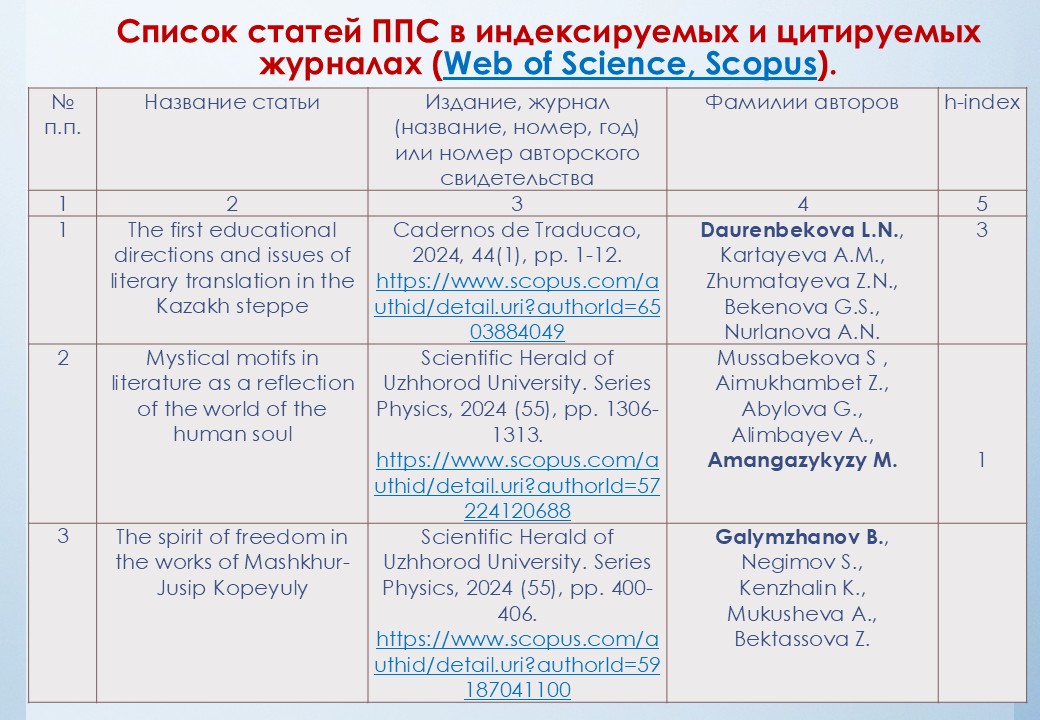 Список статей ППС в индексируемых и цитируемых журналах (Web of Science, Scopus).

| № п.п. | Название статьи | Издание, журнал (название, номер, год) или номер авторского свидетельства | Фамилии авторов | h-index |
|---|---|---|---|---|
| 1 | 2 | 3 | 4 | 5 |
| 1 | The first educational directions and issues of literary translation in the Kazakh steppe | Cadernos de Traducao, 2024, 44(1), pp. 1-12. https://www.scopus.com/authid/detail.uri?authorId=6503884049 | Daurenbekova L.N., Kartayeva A.M., Zhumatayeva Z.N., Bekenova G.S., Nurlanova A.N. | 3 |
| 2 | Mystical motifs in literature as a reflection of the world of the human soul | Scientific Herald of Uzhhorod University. Series Physics, 2024 (55), pp. 1306-1313. https://www.scopus.com/authid/detail.uri?authorId=57224120688 | Mussabekova S , Aimukhambet Z., Abylova G., Alimbayev A., Amangazykyzy M. | 1 |
| 3 | The spirit of freedom in the works of Mashkhur-Jusip Kopeyuly | Scientific Herald of Uzhhorod University. Series Physics, 2024 (55), pp. 400-406. https://www.scopus.com/authid/detail.uri?authorId=59187041100 | Galymzhanov B., Negimov S., Kenzhalin K., Mukusheva A., Bektassova Z. | |